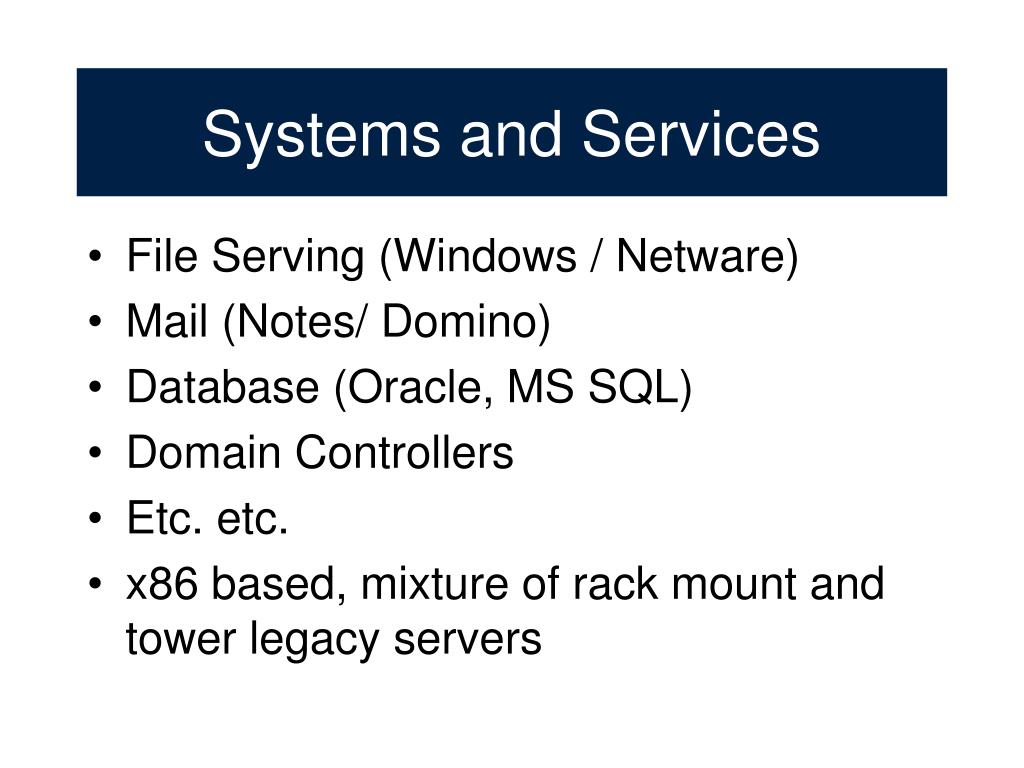 Systems and Services

• File Serving (Windows / Netware)
• Mail (Notes/ Domino)
• Database (Oracle, MS SQL)
• Domain Controllers
• Etc. etc.
• x86 based, mixture of rack mount and tower legacy servers